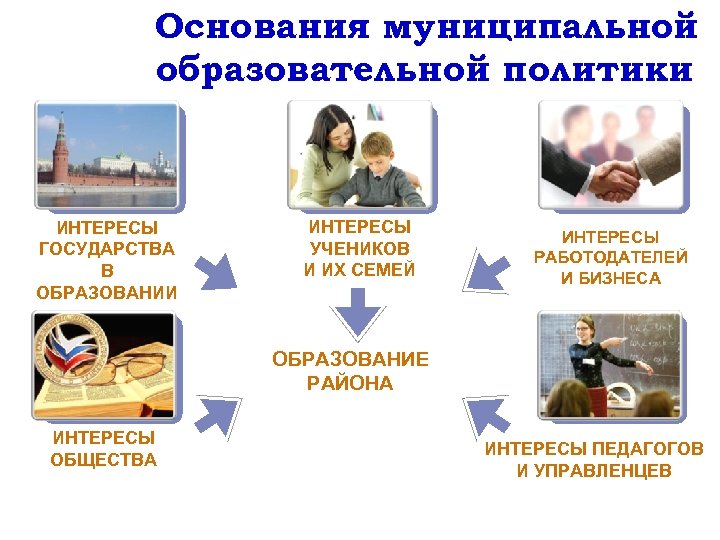 Основания муниципальной образовательной политики

ИНТЕРЕСЫ ГОСУДАРСТВА В ОБРАЗОВАНИИ

ИНТЕРЕСЫ УЧЕНИКОВ И ИХ СЕМЕЙ

ИНТЕРЕСЫ РАБОТОДАТЕЛЕЙ И БИЗНЕСА

ОБРАЗОВАНИЕ РАЙОНА

ИНТЕРЕСЫ ОБЩЕСТВА

ИНТЕРЕСЫ ПЕДАГОГОВ И УПРАВЛЕНЦЕВ